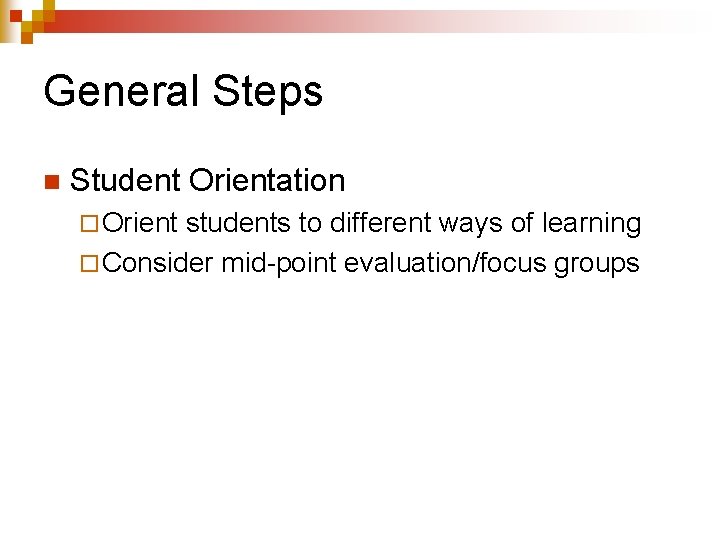 General Steps

Student Orientation

Orient students to different ways of learning

Consider mid-point evaluation/focus groups